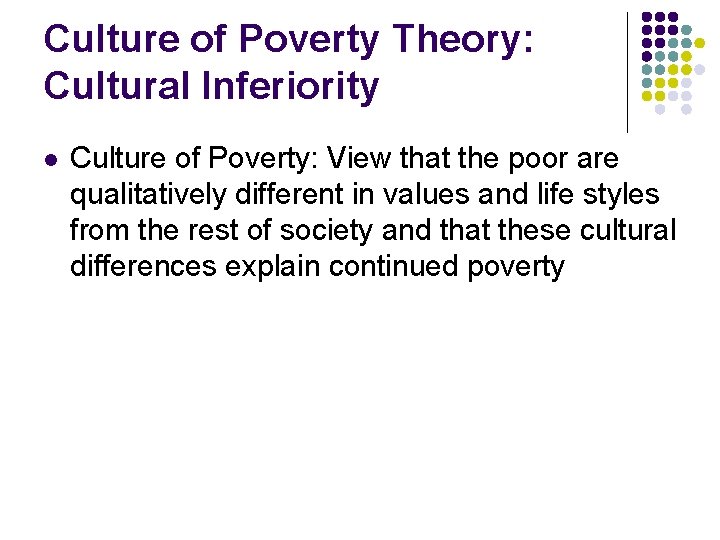 Culture of Poverty Theory: Cultural Inferiority

- Culture of Poverty: View that the poor are qualitatively different in values and life styles from the rest of society and that these cultural differences explain continued poverty